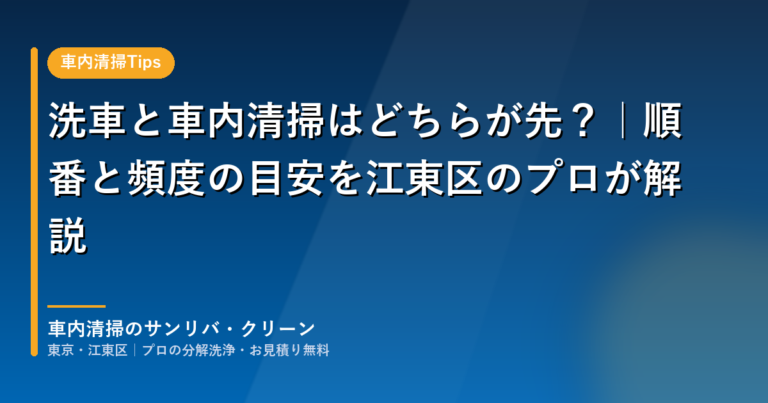 車内清掃Tips

洗車と車内清掃はどちらが先？｜順番と頻度の目安を江東区のプロが解説

車内清掃のサンリバ・クリーン

東京・江東区｜プロの分解洗浄・お見積り無料